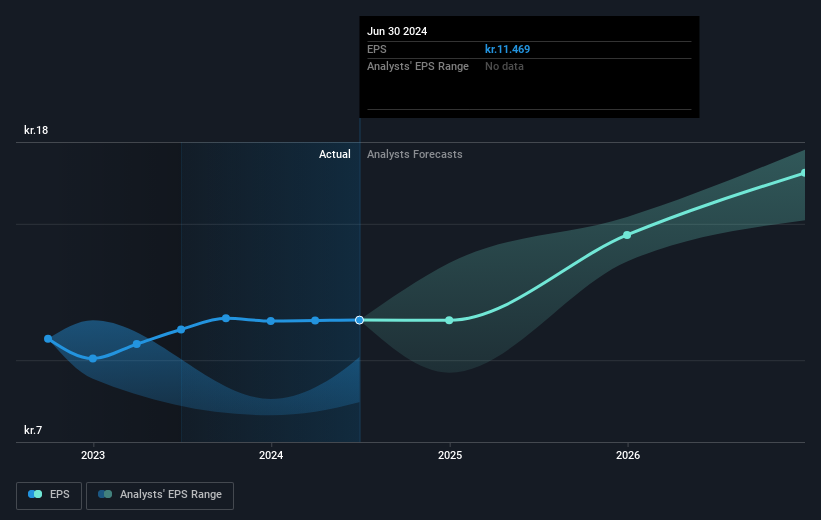 Jun 30 2024
EPS kr.11.469
Analysts' EPS Range No data

kr.18
Actual
Analysts Forecasts
kr.7

2023
2024
2025
2026

EPS
Analysts' EPS Range